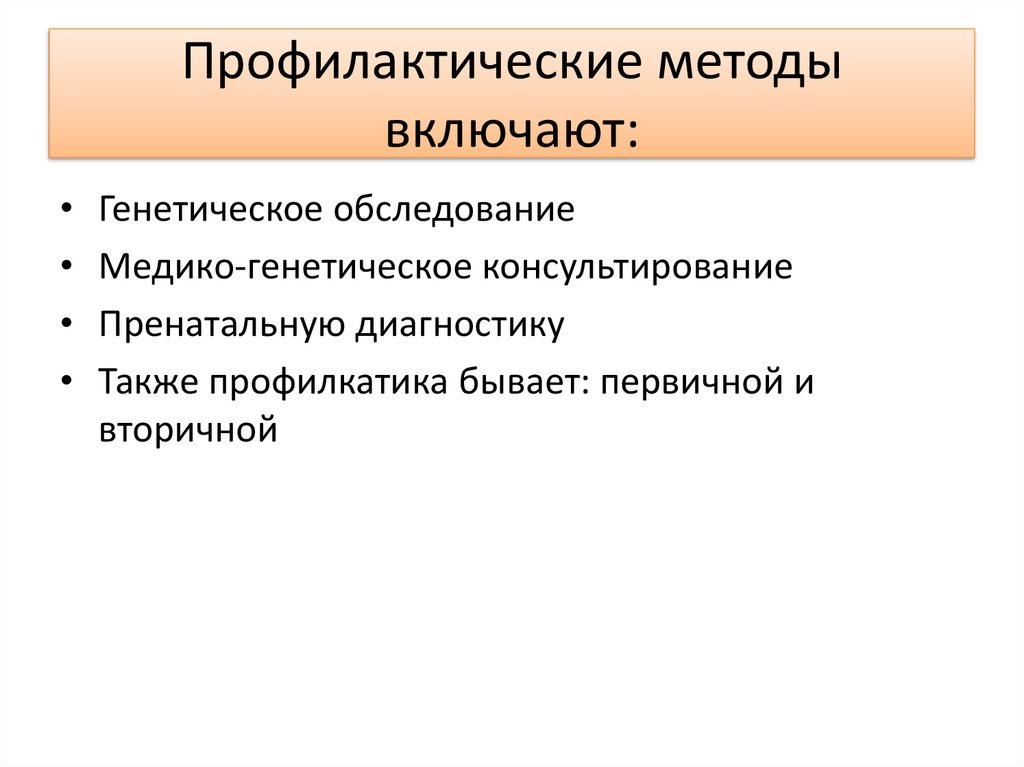 Профилактические методы включают:

• Генетическое обследование
• Медико-генетическое консультирование
• Пренатальную диагностику
• Также профилкатика бывает: первичной и вторичной